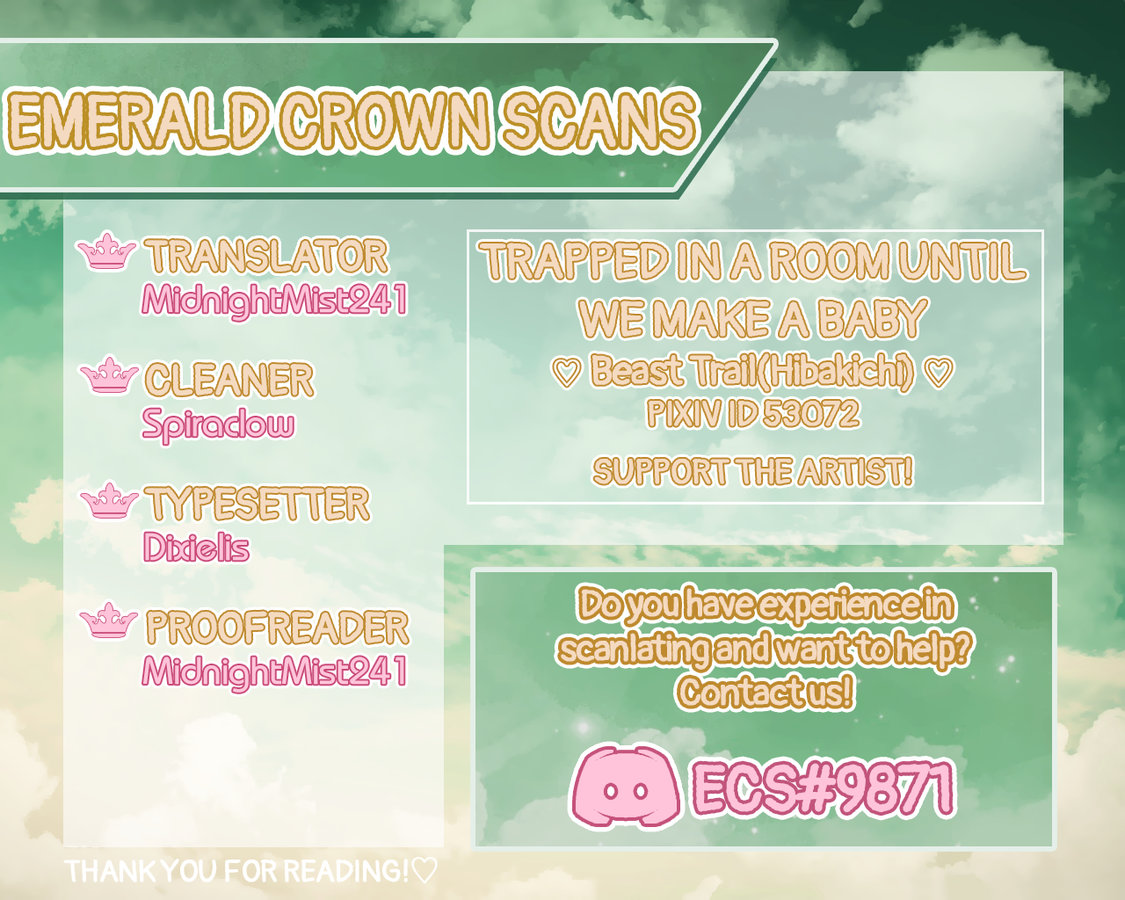 EMERALD CROWN SCANS

TRANSLATOR
MidnightMist241

CLEANER
Spiradow

TYPESETTER
Dixielis

PROOFREADER
MidnightMist241

TRAPPED IN A ROOM UNTIL WE MAKE A BABY
♡ Beast Trail(Hibakichi) ♡
PIXIV ID 53072

SUPPORT THE ARTIST!

Do you have experience in scanlating and want to help? Contact us!

ECS#9871

THANK YOU FOR READING!♡